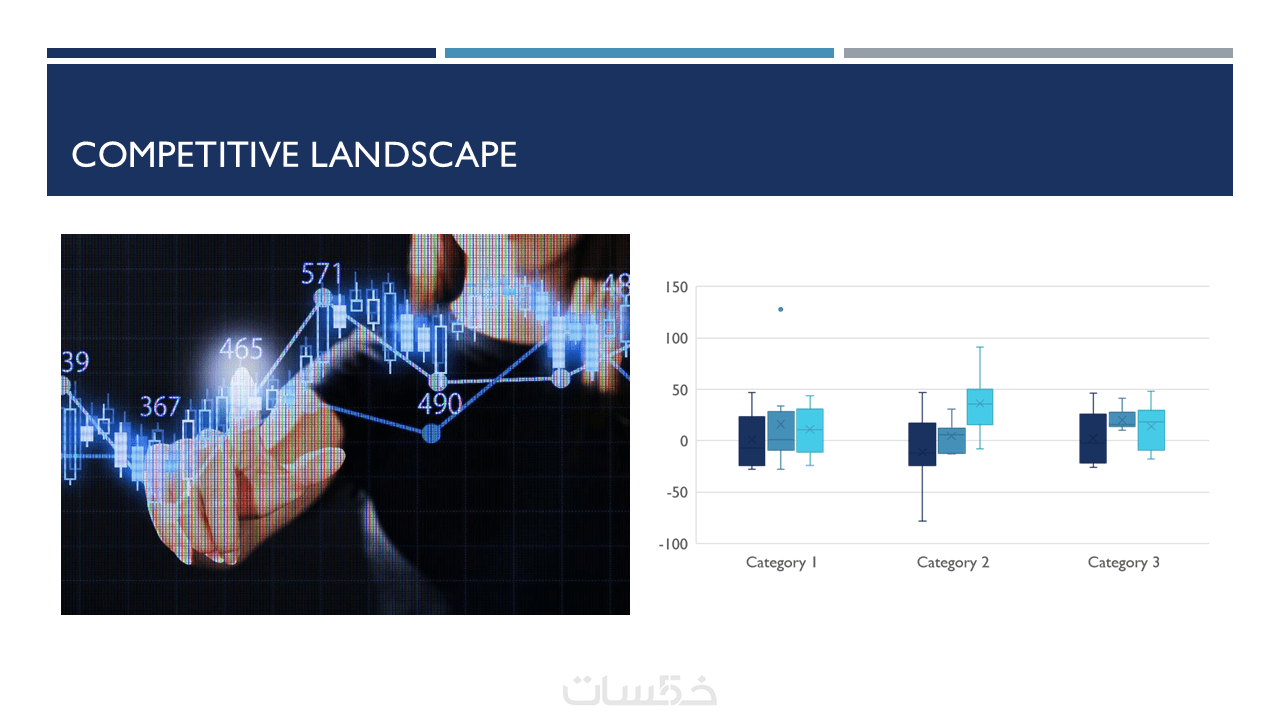 COMPETITIVE LANDSCAPE

39
367
465
571
490
48

150
100
50
0
-50
-100

Category 1
Category 2
Category 3

خمسات